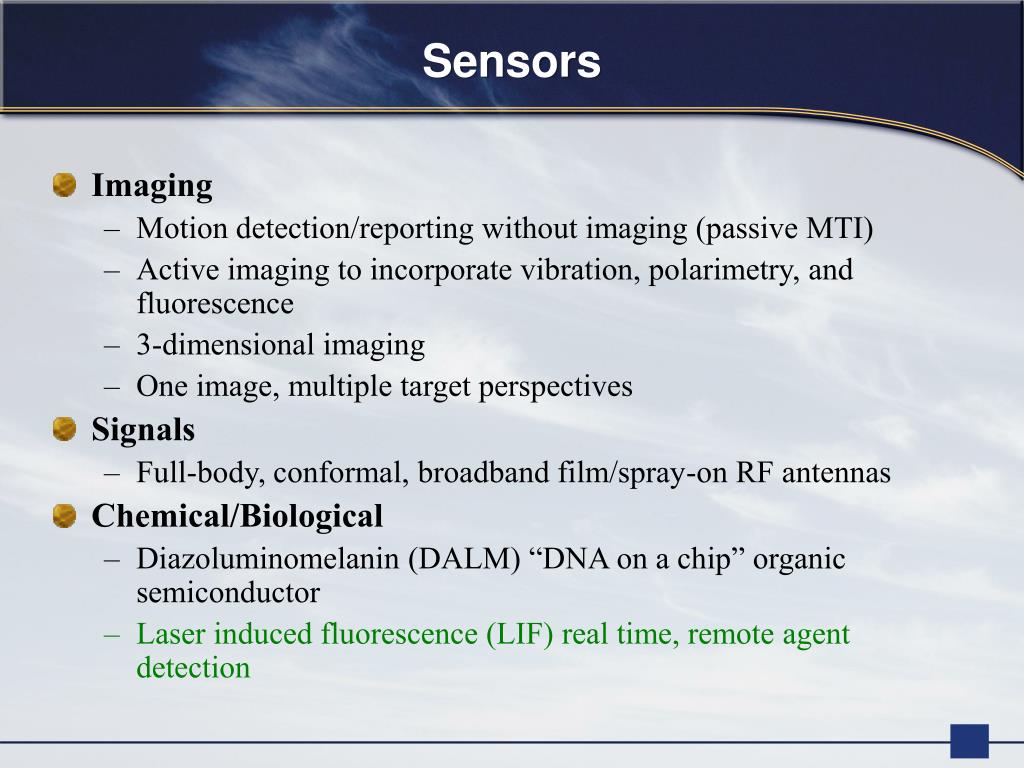 Sensors

Imaging
– Motion detection/reporting without imaging (passive MTI)
– Active imaging to incorporate vibration, polarimetry, and fluorescence
– 3-dimensional imaging
– One image, multiple target perspectives

Signals
– Full-body, conformal, broadband film/spray-on RF antennas

Chemical/Biological
– Diazoluminomelanin (DALM) “DNA on a chip” organic semiconductor
– Laser induced fluorescence (LIF) real time, remote agent detection